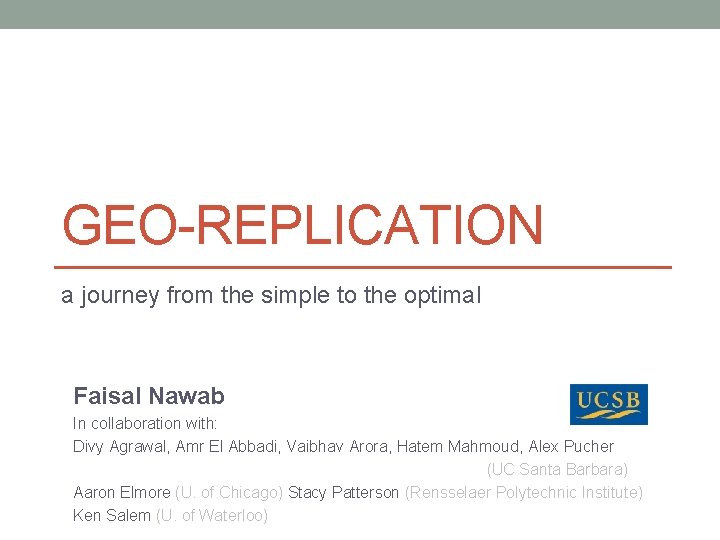 GEO-REPLICATION

a journey from the simple to the optimal

Faisal Nawab

UCSB

In collaboration with:
Divy Agrawal, Amr El Abbadi, Vaibhav Arora, Hatem Mahmoud, Alex Pucher (UC Santa Barbara)
Aaron Elmore (U. of Chicago) Stacy Patterson (Rensselaer Polytechnic Institute)
Ken Salem (U. of Waterloo)